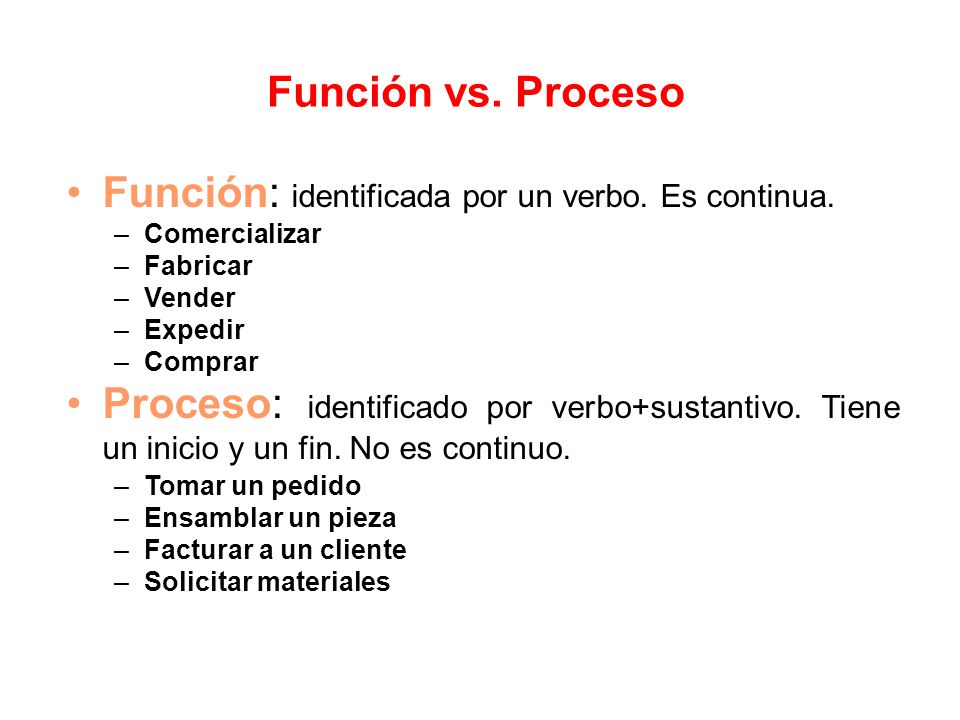 Función vs. Proceso

• Función: identificada por un verbo. Es continua.
– Comercializar
– Fabricar
– Vender
– Expedir
– Comprar

• Proceso: identificado por verbo+sustantivo. Tiene un inicio y un fin. No es continuo.
– Tomar un pedido
– Ensamblar un pieza
– Facturar a un cliente
– Solicitar materiales